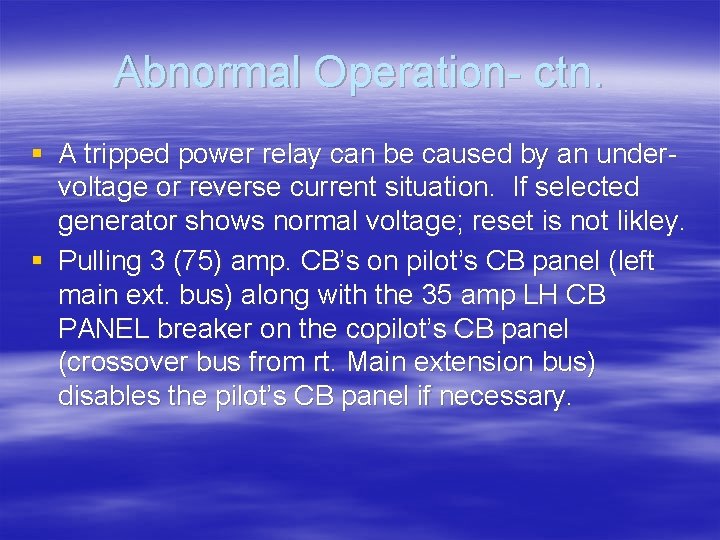 Abnormal Operation- ctn.

▪ A tripped power relay can be caused by an under-voltage or reverse current situation. If selected generator shows normal voltage; reset is not likley.
▪ Pulling 3 (75) amp. CB's on pilot's CB panel (left main ext. bus) along with the 35 amp LH CB PANEL breaker on the copilot's CB panel (crossover bus from rt. Main extension bus) disables the pilot's CB panel if necessary.